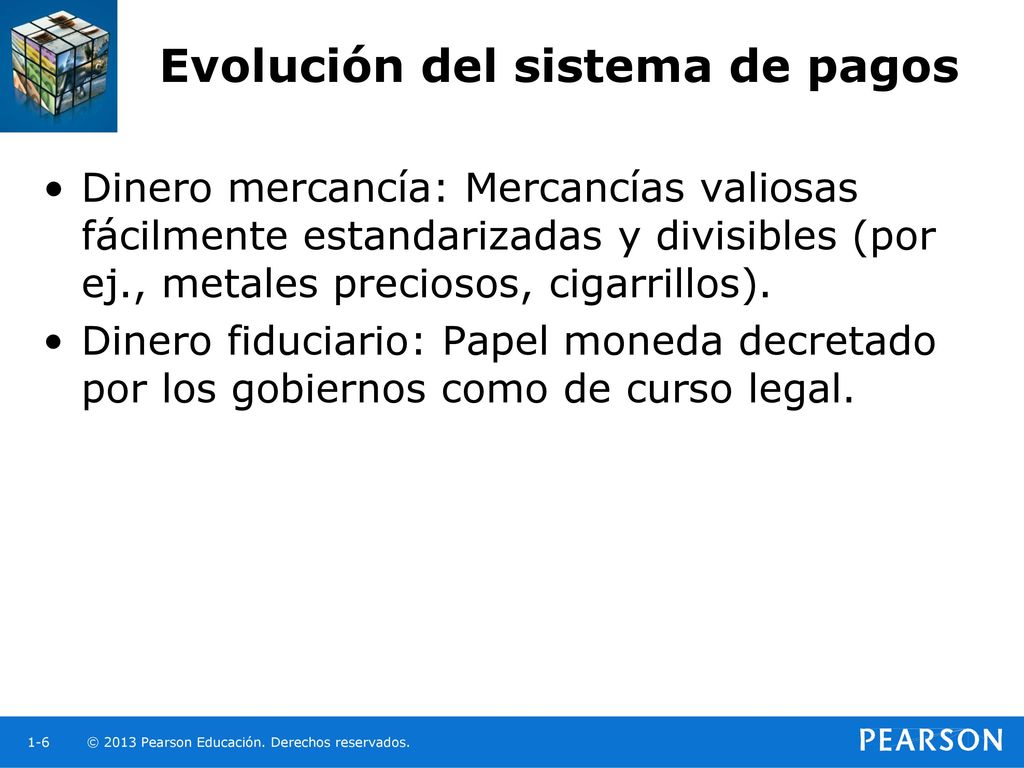 Evolución del sistema de pagos

• Dinero mercancía: Mercancías valiosas fácilmente estandarizadas y divisibles (por ej., metales preciosos, cigarrillos).
• Dinero fiduciario: Papel moneda decretado por los gobiernos como de curso legal.

1-6 © 2013 Pearson Educación. Derechos reservados.

PEARSON